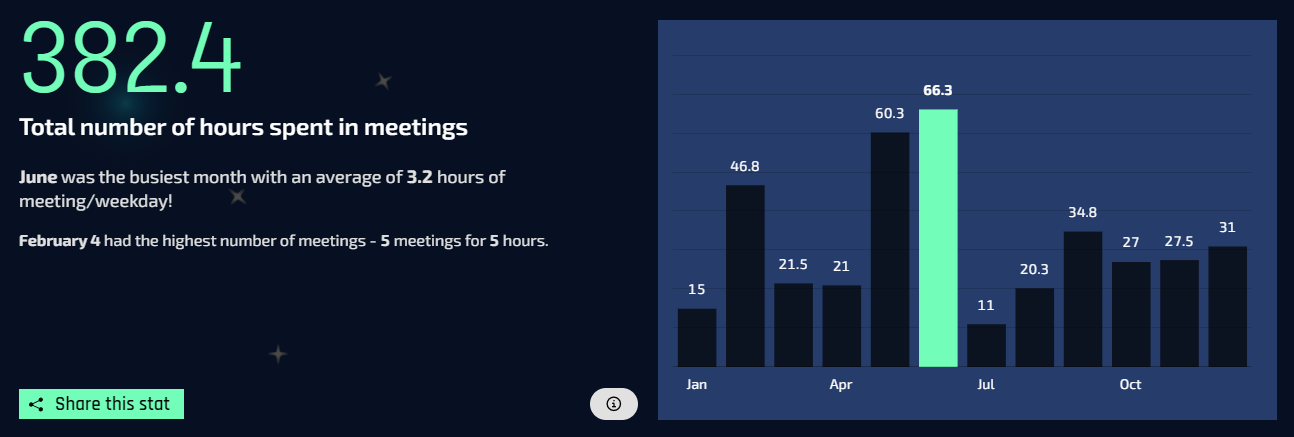 382.4

Total number of hours spent in meetings

June was the busiest month with an average of 3.2 hours of meeting/weekday!

February 4 had the highest number of meetings - 5 meetings for 5 hours.

Share this stat

15
46.8
21.5
21
60.3
66.3
11
20.3
34.8
27
27.5
31

Jan
Apr
Jul
Oct